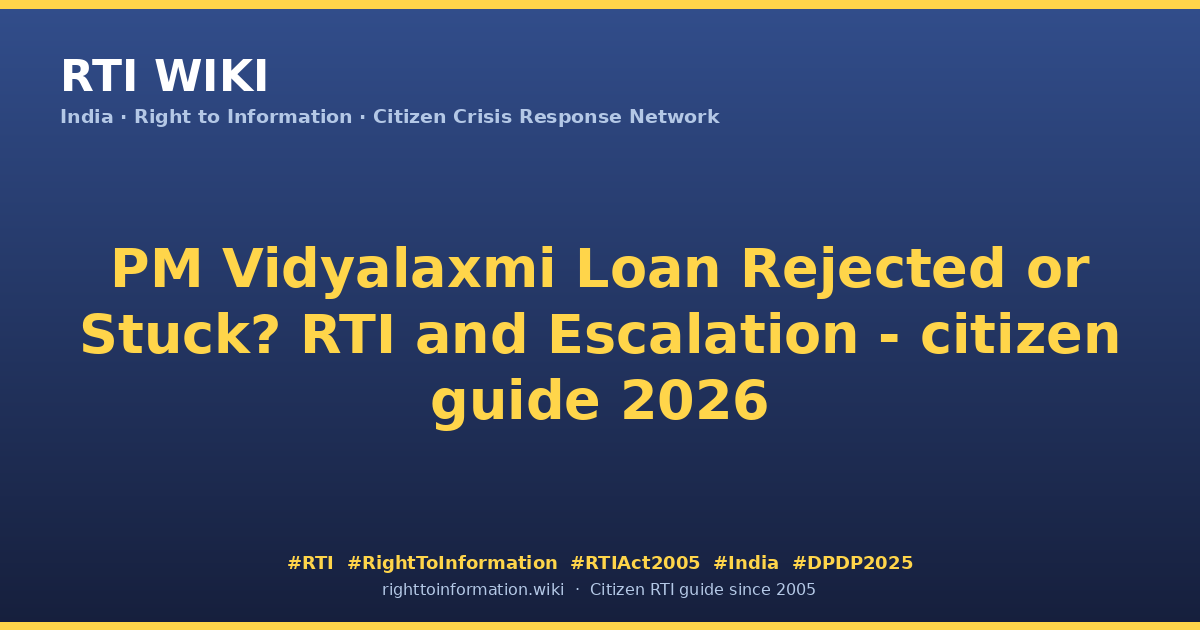 RTI WIKI

India · Right to Information · Citizen Crisis Response Network

PM Vidyalaxmi Loan Rejected or Stuck? RTI and Escalation - citizen guide 2026

#RTI #RightToInformation #RTIAct2005 #India #DPDP2025

righttoinformation.wiki · Citizen RTI guide since 2005